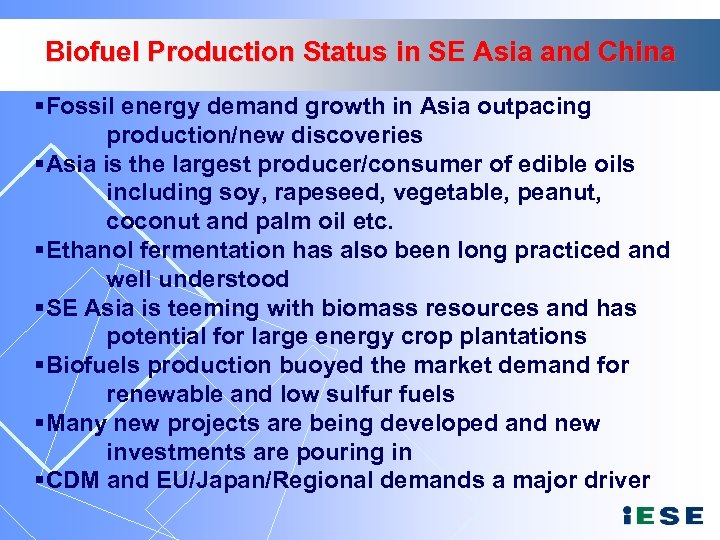 Biofuel Production Status in SE Asia and China

▪Fossil energy demand growth in Asia outpacing production/new discoveries
▪Asia is the largest producer/consumer of edible oils including soy, rapeseed, vegetable, peanut, coconut and palm oil etc.
▪Ethanol fermentation has also been long practiced and well understood
▪SE Asia is teeming with biomass resources and has potential for large energy crop plantations
▪Biofuels production buoyed the market demand for renewable and low sulfur fuels
▪Many new projects are being developed and new investments are pouring in
▪CDM and EU/Japan/Regional demands a major driver

iESE